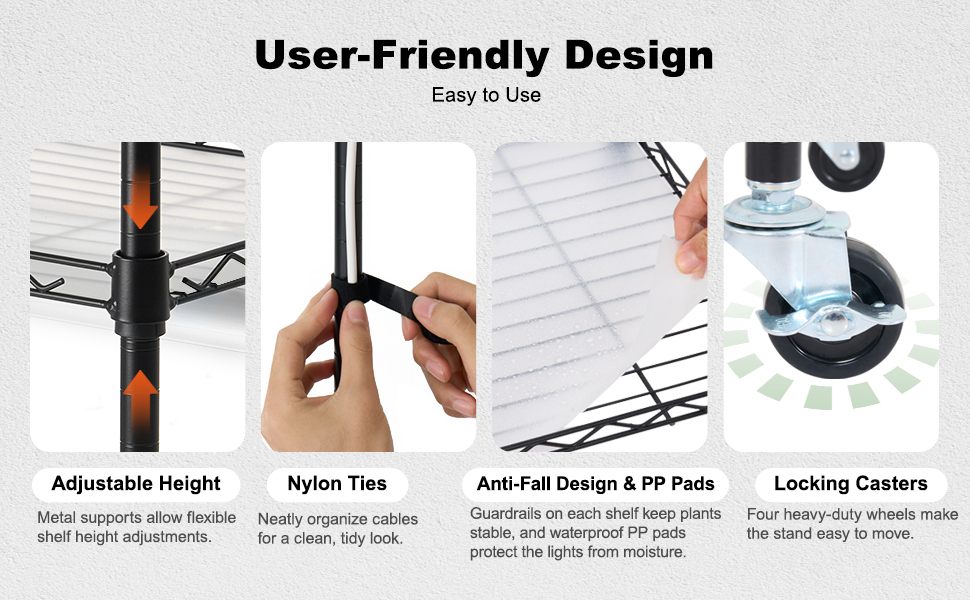 User-Friendly Design
Easy to Use

Adjustable Height
Metal supports allow flexible shelf height adjustments.

Nylon Ties
Neatly organize cables for a clean, tidy look.

Anti-Fall Design & PP Pads
Guardrails on each shelf keep plants stable, and waterproof PP pads protect the lights from moisture.

Locking Casters
Four heavy-duty wheels make the stand easy to move.